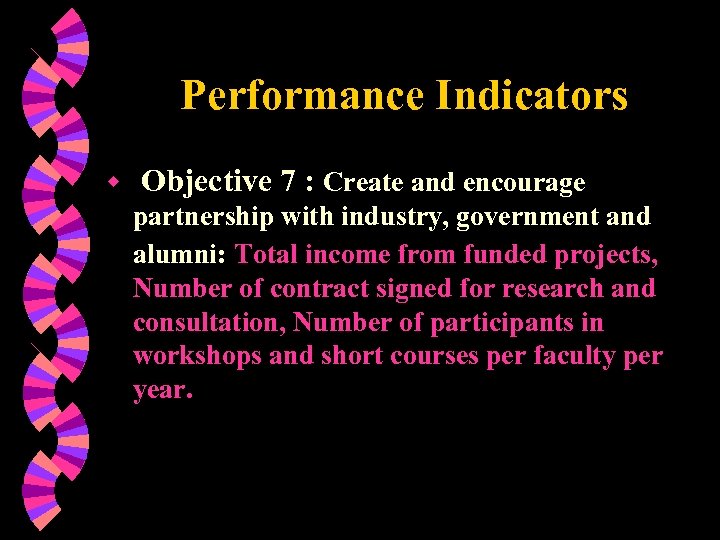 Performance Indicators

Objective 7 : Create and encourage partnership with industry, government and alumni: Total income from funded projects, Number of contract signed for research and consultation, Number of participants in workshops and short courses per faculty per year.